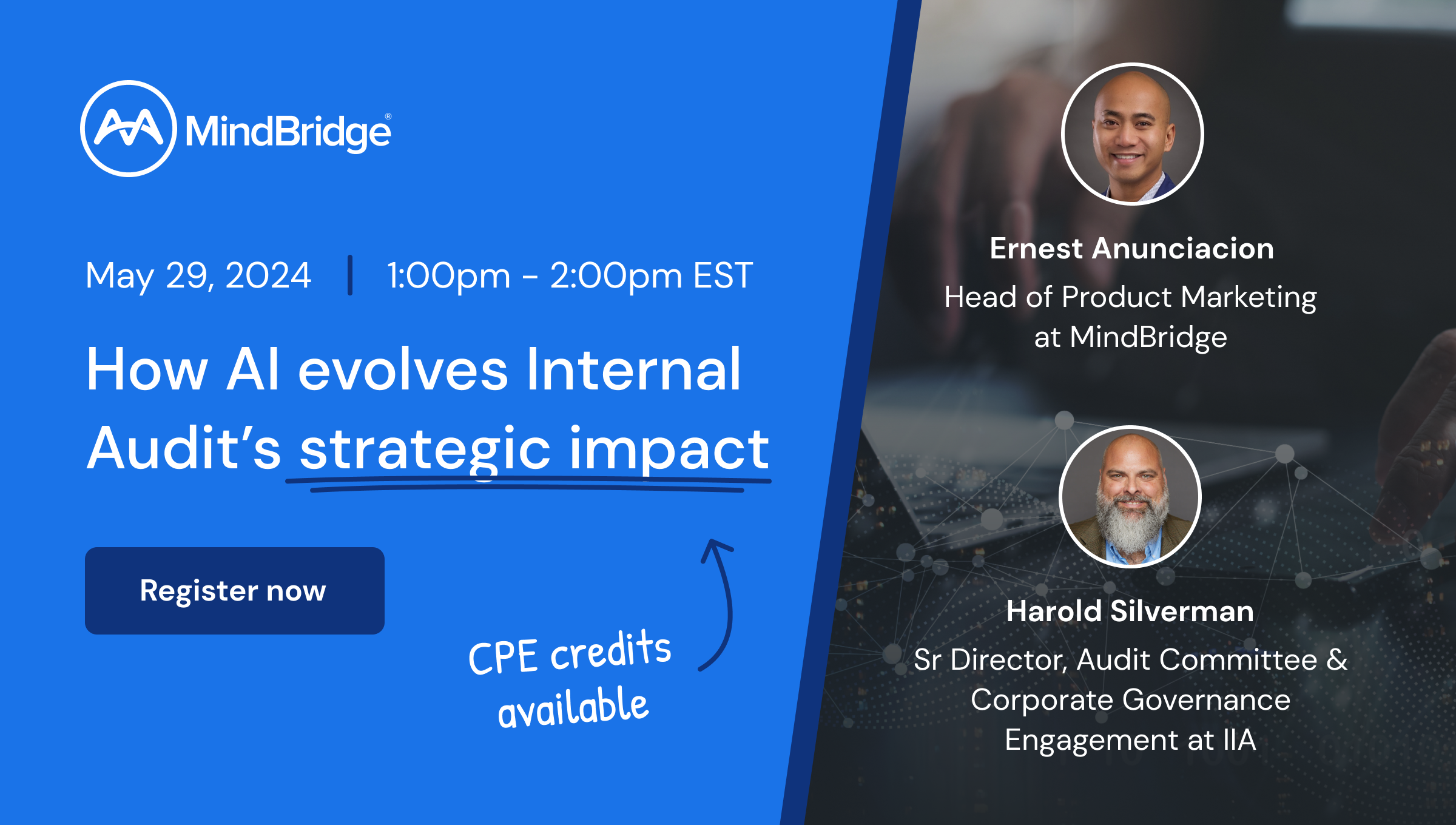 MindBridge®

May 29, 2024 | 1:00pm - 2:00pm EST

How AI evolves Internal Audit's strategic impact

Register now

CPE credits available

Ernest Anunciacion
Head of Product Marketing at MindBridge

Harold Silverman
Sr Director, Audit Committee & Corporate Governance Engagement at IIA